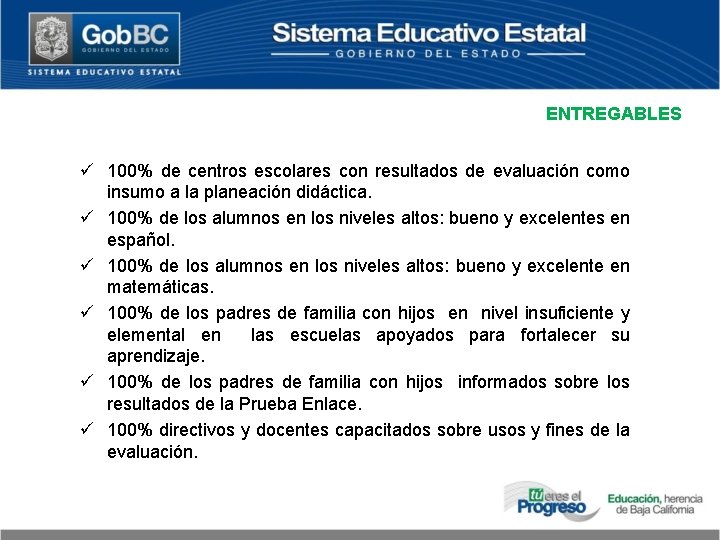 GobBC
GOBIERNO DEL ESTADO
SISTEMA EDUCATIVO ESTATAL

Sistema Educativo Estatal
GOBIERNO DEL ESTADO

ENTREGABLES

✓ 100% de centros escolares con resultados de evaluación como insumo a la planeación didáctica.
✓ 100% de los alumnos en los niveles altos: bueno y excelentes en español.
✓ 100% de los alumnos en los niveles altos: bueno y excelente en matemáticas.
✓ 100% de los padres de familia con hijos en nivel insuficiente y elemental en las escuelas apoyados para fortalecer su aprendizaje.
✓ 100% de los padres de familia con hijos informados sobre los resultados de la Prueba Enlace.
✓ 100% directivos y docentes capacitados sobre usos y fines de la evaluación.

tú eres el Progreso

Educación, herencia de Baja California